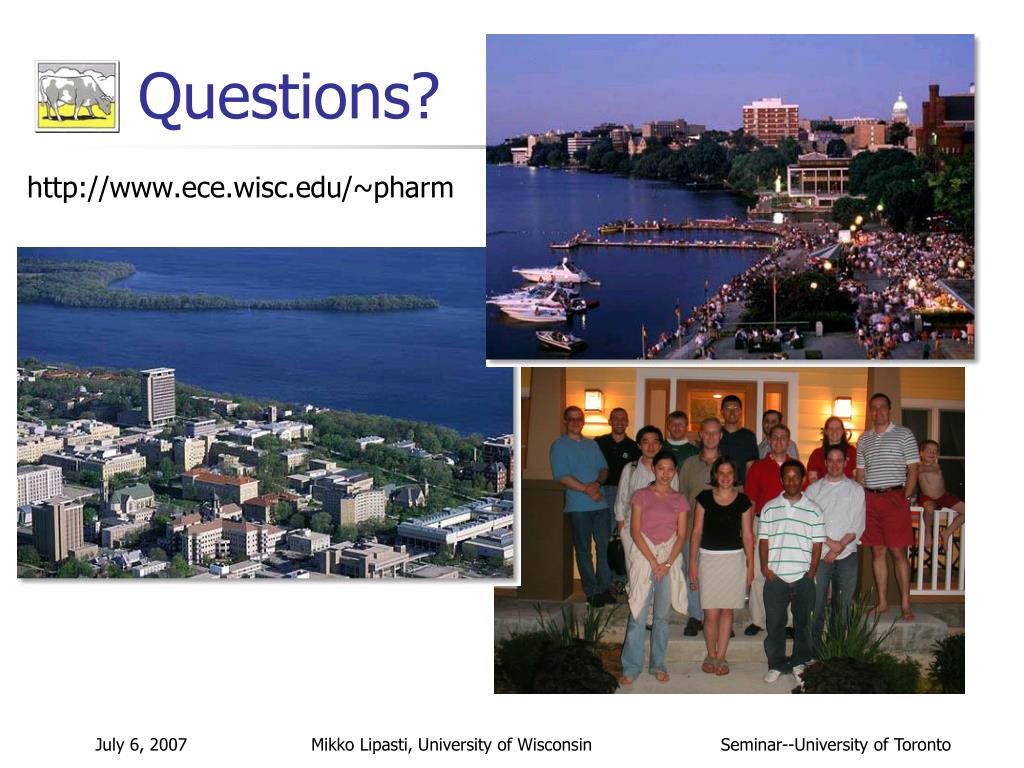 Questions?

http://www.ece.wisc.edu/~pharm

July 6, 2007

Mikko Lipasti, University of Wisconsin

Seminar--University of Toronto